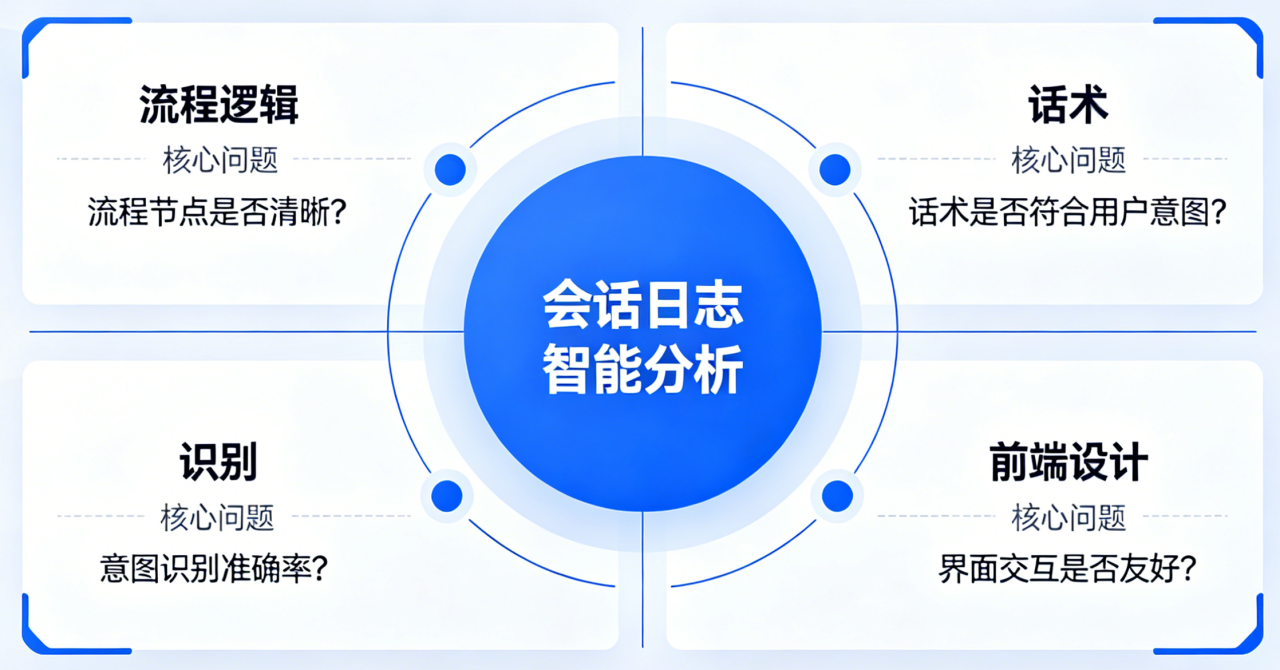 流程逻辑
核心问题
流程节点是否清晰？

话术
核心问题
话术是否符合用户意图？

会话日志
智能分析

识别
核心问题
意图识别准确率？

前端设计
核心问题
界面交互是否友好？